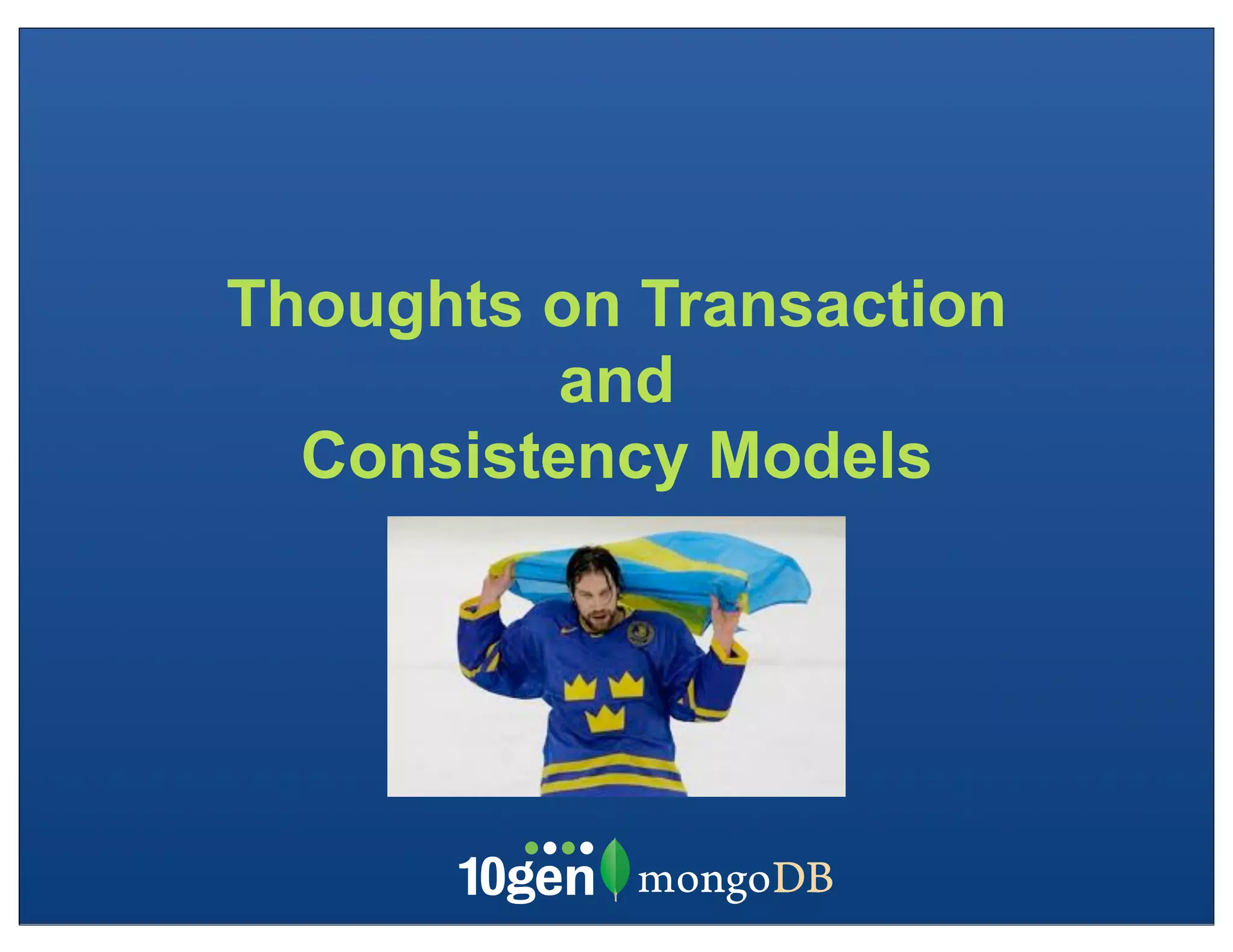 Thoughts on Transaction
and
Consistency Models

10gen mongoDB